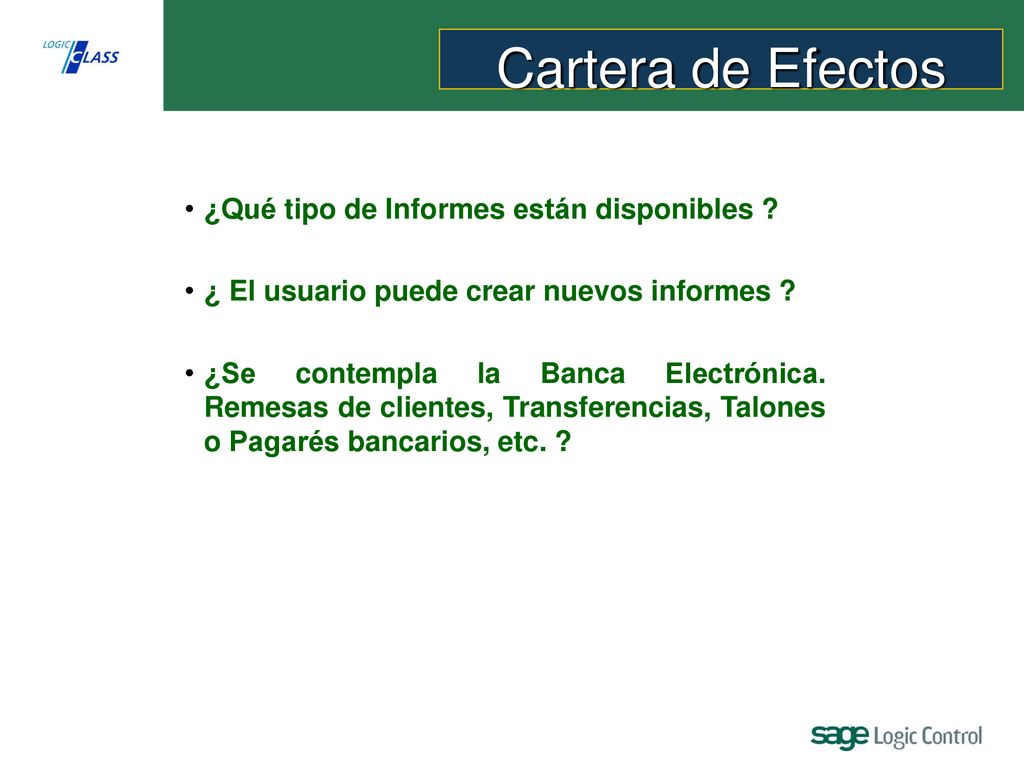 LOGIC CLASS

Cartera de Efectos

• ¿Qué tipo de Informes están disponibles ?

• ¿ El usuario puede crear nuevos informes ?

• ¿Se contempla la Banca Electrónica. Remesas de clientes, Transferencias, Talones o Pagarés bancarios, etc. ?

sage Logic Control